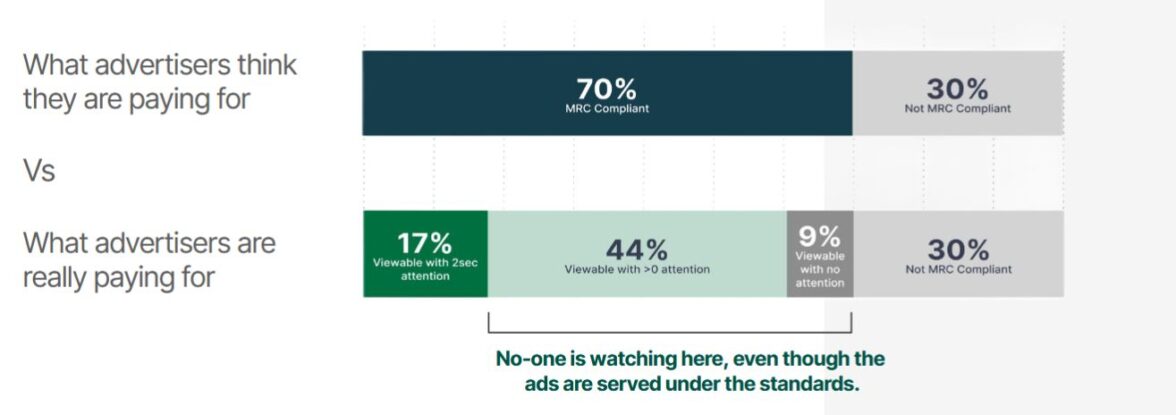 What advertisers think they are paying for

70%
MRC Compliant

30%
Not MRC Compliant

Vs

What advertisers are really paying for

17%
Viewable with 2sec attention

44%
Viewable with >0 attention

9%
Viewable with no attention

30%
Not MRC Compliant

No-one is watching here, even though the ads are served under the standards.